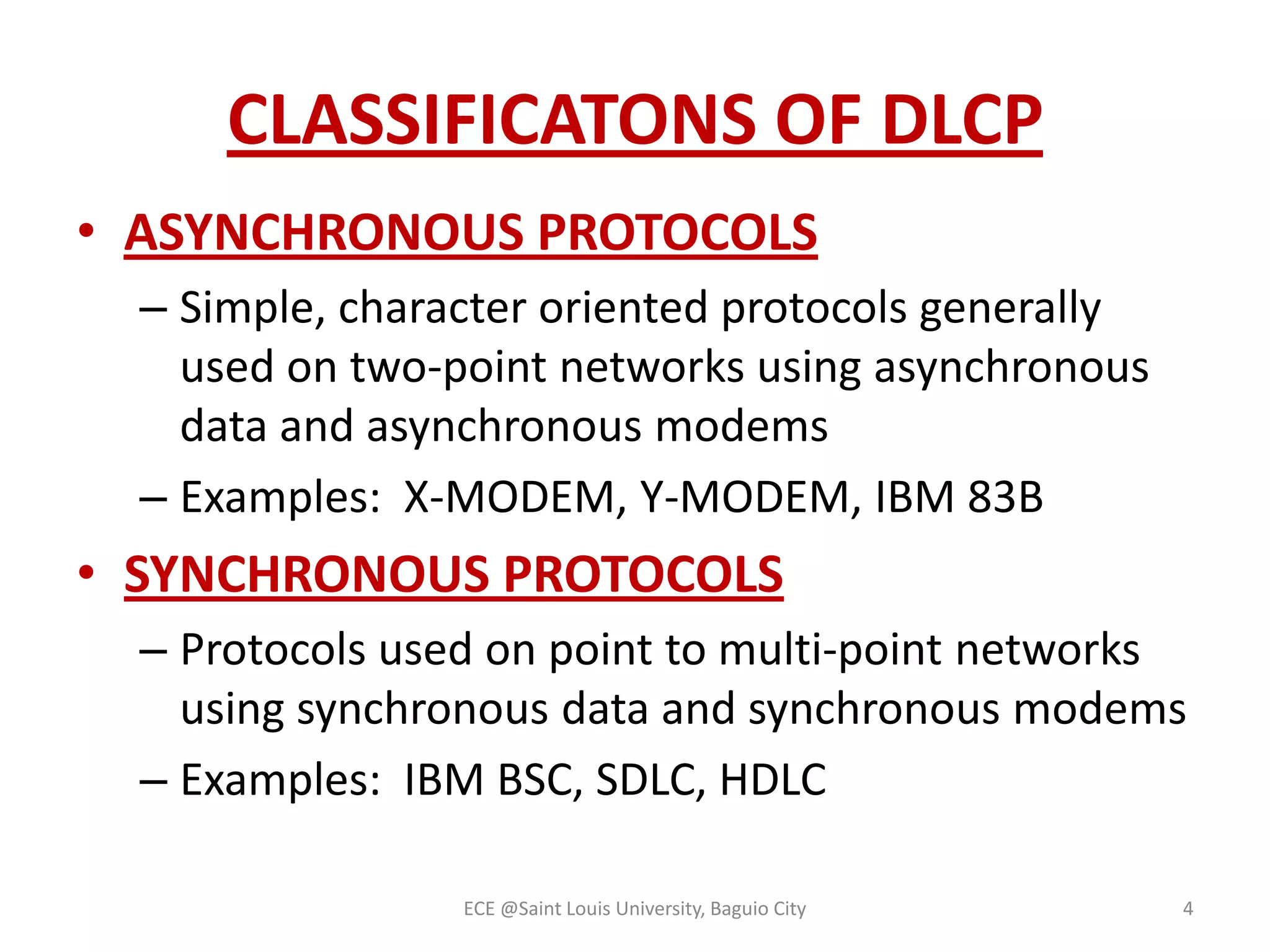 CLASSIFICATONS OF DLCP

• ASYNCHRONOUS PROTOCOLS
– Simple, character oriented protocols generally used on two-point networks using asynchronous data and asynchronous modems
– Examples: X-MODEM, Y-MODEM, IBM 83B

• SYNCHRONOUS PROTOCOLS
– Protocols used on point to multi-point networks using synchronous data and synchronous modems
– Examples: IBM BSC, SDLC, HDLC

ECE @Saint Louis University, Baguio City

4